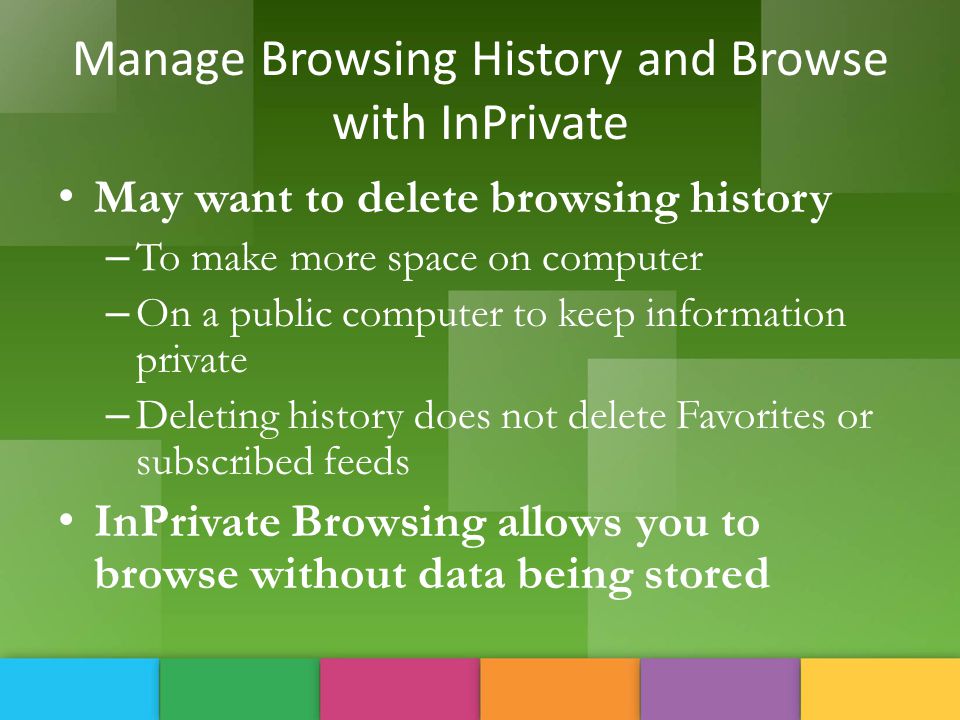 Manage Browsing History and Browse with InPrivate

• May want to delete browsing history
– To make more space on computer
– On a public computer to keep information private
– Deleting history does not delete Favorites or subscribed feeds

• InPrivate Browsing allows you to browse without data being stored